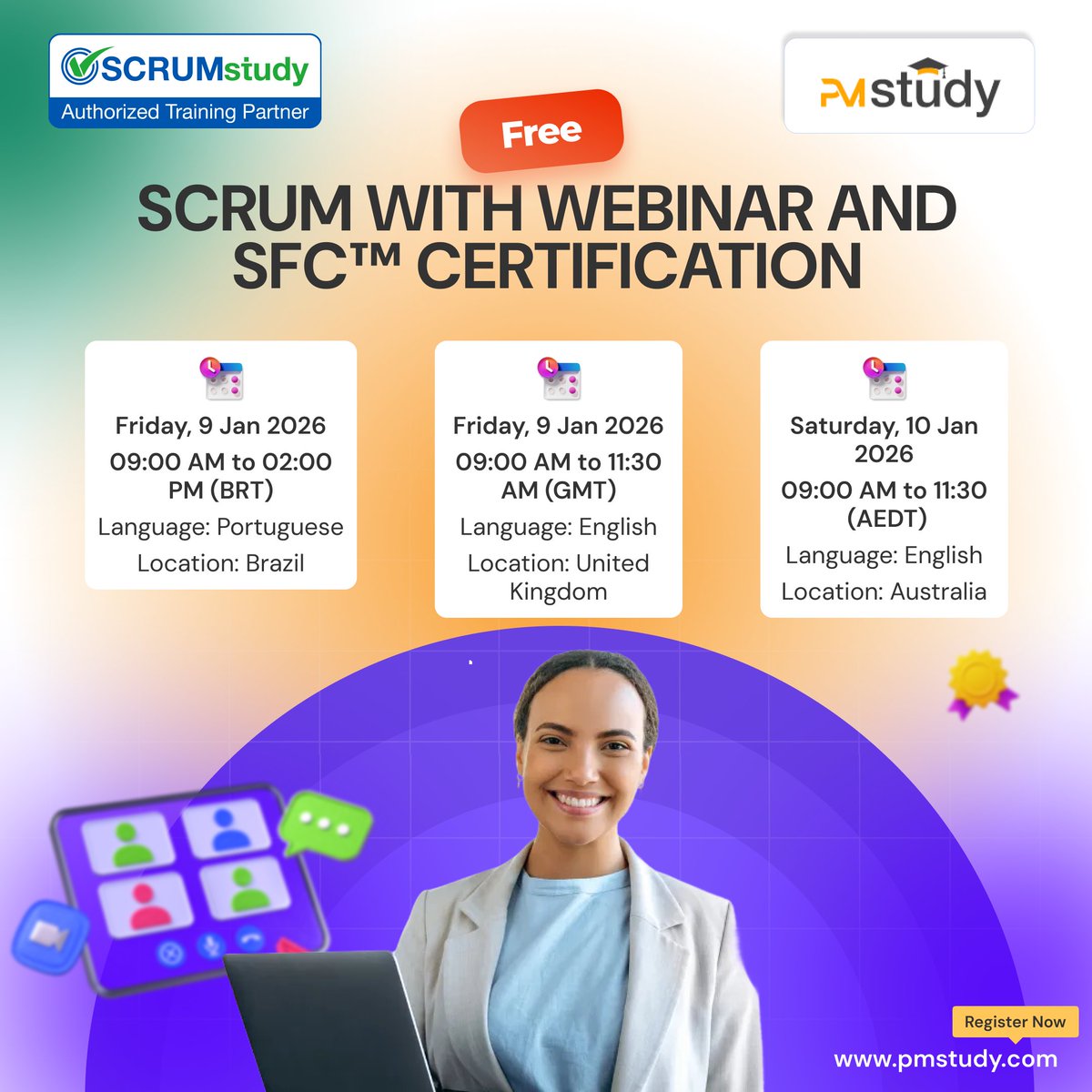 SCRUMstudy
Authorized Training Partner

PMstudy

Free

SCRUM WITH WEBINAR AND SFC™ CERTIFICATION

Friday, 9 Jan 2026
09:00 AM to 02:00 PM (BRT)
Language: Portuguese
Location: Brazil

Friday, 9 Jan 2026
09:00 AM to 11:30 AM (GMT)
Language: English
Location: United Kingdom

Saturday, 10 Jan 2026
09:00 AM to 11:30 (AEDT)
Language: English
Location: Australia

Register Now
www.pmstudy.com